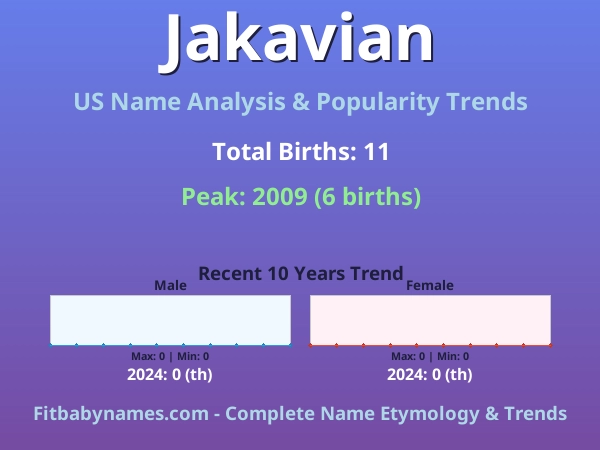 Jakavian

US Name Analysis & Popularity Trends

Total Births: 11

Peak: 2009 (6 births)

Recent 10 Years Trend

Male

Max: 0 | Min: 0
2024: 0 (th)

Female

Max: 0 | Min: 0
2024: 0 (th)

Fitbabynames.com - Complete Name Etymology & Trends